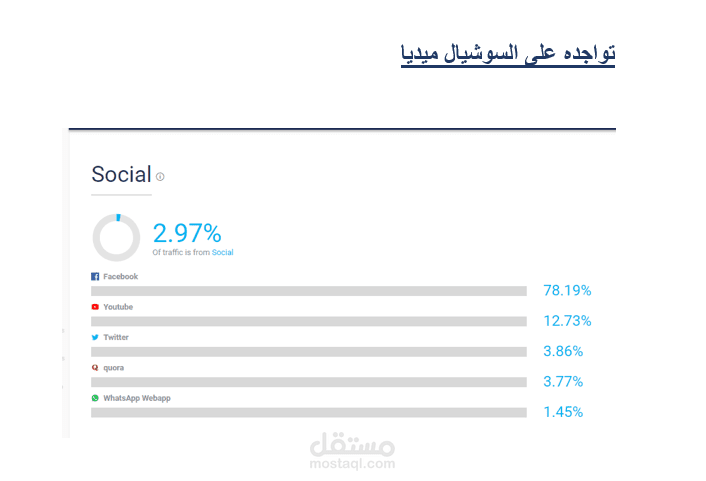 تواجده على السوشيال ميديا

Social

2.97%
Of traffic is from Social

Facebook
78.19%

Youtube
12.73%

Twitter
3.86%

quora
3.77%

WhatsApp Webapp
1.45%

مستقل
mostaql.com